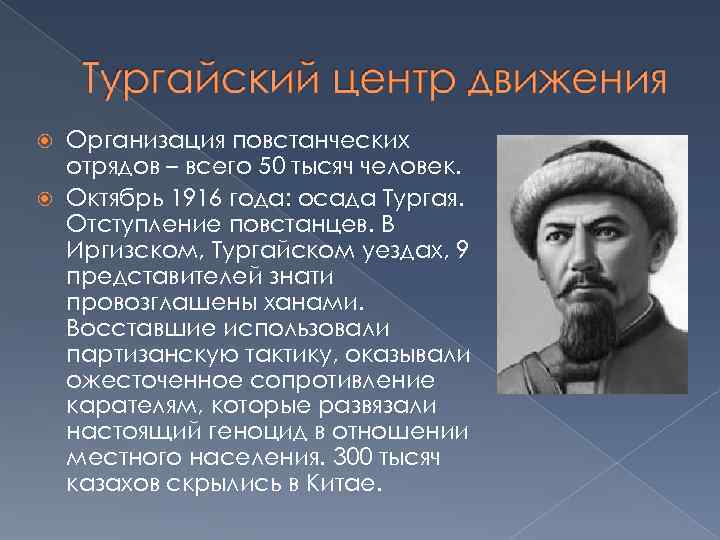 Тургайский центр движения

Организация повстанческих отрядов – всего 50 тысяч человек.

Октябрь 1916 года: осада Тургая. Отступление повстанцев. В Иргизском, Тургайском уездах, 9 представителей знати провозглашены ханами. Восставшие использовали партизанскую тактику, оказывали ожесточенное сопротивление карателям, которые развязали настоящий геноцид в отношении местного населения. 300 тысяч казахов скрылись в Китае.